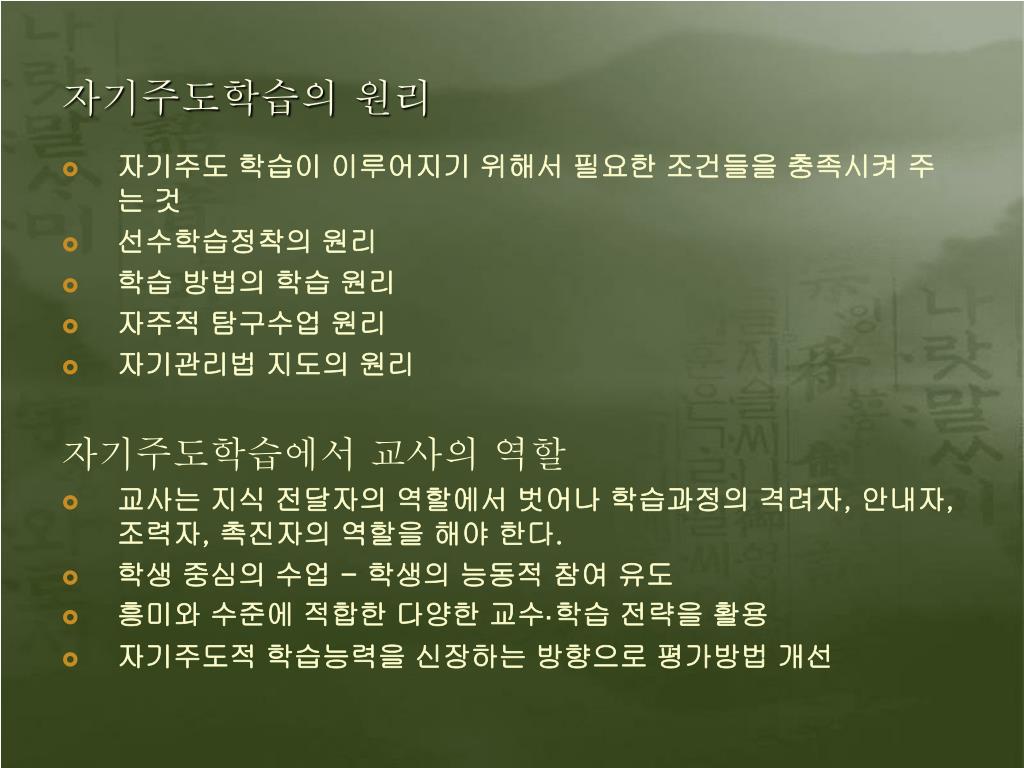 자기주도학습의 원리

- 자기주도 학습이 이루어지기 위해서 필요한 조건들을 충족시켜 주는 것
- 선수학습정착의 원리
- 학습 방법의 학습 원리
- 자주적 탐구수업 원리
- 자기관리법 지도의 원리

자기주도학습에서 교사의 역할

- 교사는 지식 전달자의 역할에서 벗어나 학습과정의 격려자, 안내자, 조력자, 촉진자의 역할을 해야 한다.
- 학생 중심의 수업 – 학생의 능동적 참여 유도
- 흥미와 수준에 적합한 다양한 교수·학습 전략을 활용
- 자기주도적 학습능력을 신장하는 방향으로 평가방법 개선